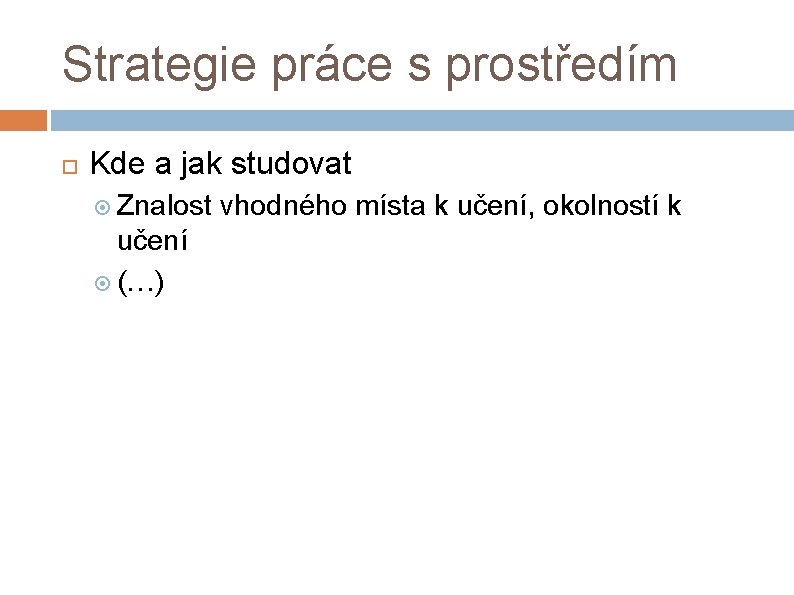 Strategie práce s prostředím

Kde a jak studovat

Znalost vhodného místa k učení, okolností k učení

(…)